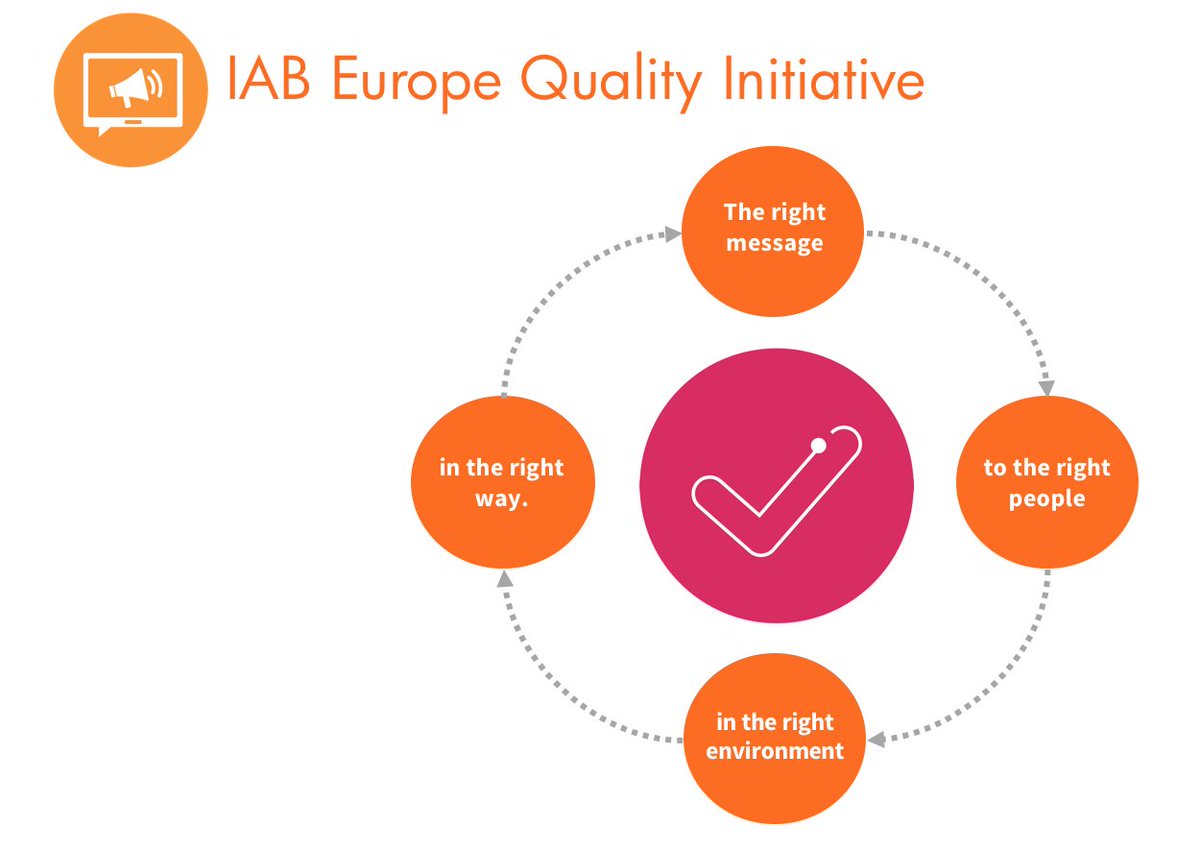 IAB Europe Quality Initiative

The right message

to the right people

in the right environment

in the right way.